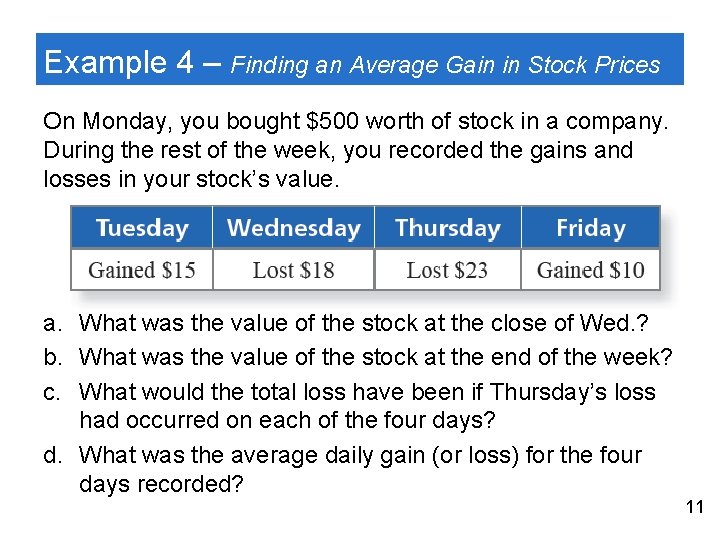 Example 4 – Finding an Average Gain in Stock Prices

On Monday, you bought \$500 worth of stock in a company. During the rest of the week, you recorded the gains and losses in your stock's value.

| Tuesday | Wednesday | Thursday | Friday |
|---|---|---|---|
| Gained \$15 | Lost \$18 | Lost \$23 | Gained \$10 |

a. What was the value of the stock at the close of Wed.?

b. What was the value of the stock at the end of the week?

c. What would the total loss have been if Thursday's loss had occurred on each of the four days?

d. What was the average daily gain (or loss) for the four days recorded?

11